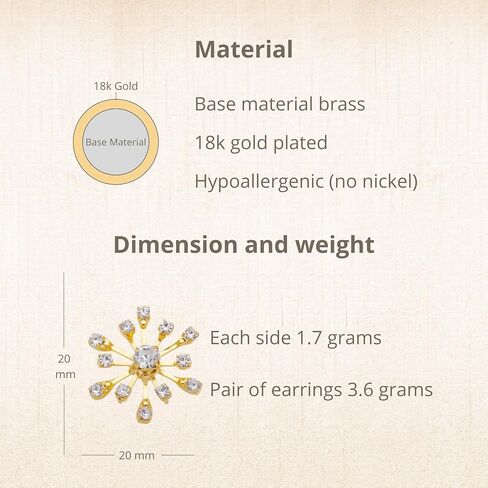 Material

18k Gold

Base Material

Base material brass

18k gold plated

Hypoallergenic (no nickel)

Dimension and weight

20 mm

Each side 1.7 grams

Pair of earrings 3.6 grams

20 mm